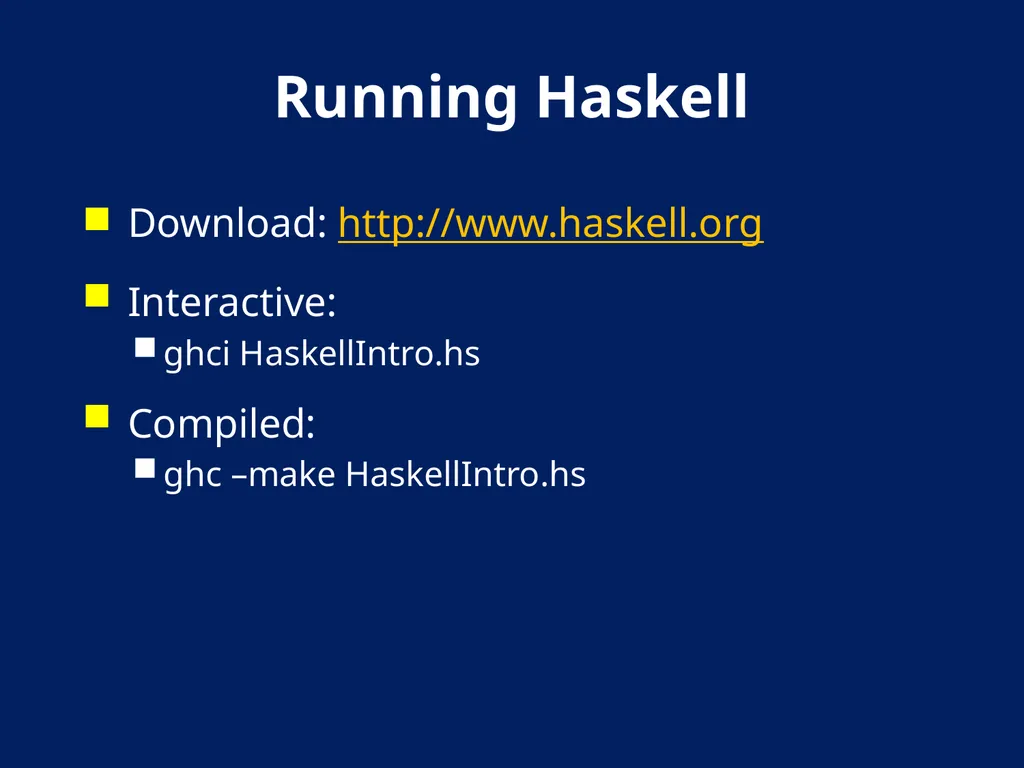 Running Haskell

Download: http://www.haskell.org

Interactive:

ghci HaskellIntro.hs

Compiled:

ghc –make HaskellIntro.hs